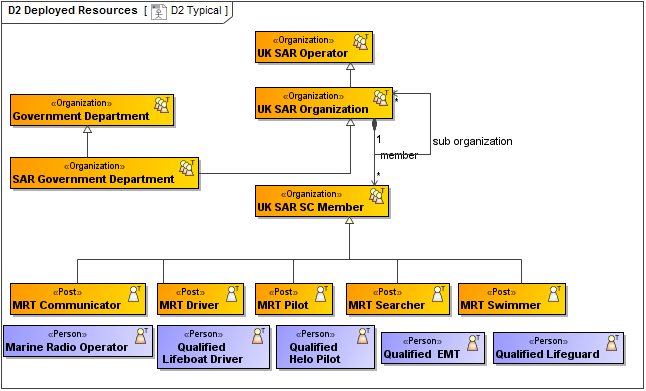 D2 Deployed Resources [ D2 Typical ]

«Organization»
UK SAR Operator

«Organization»
Government Department

«Organization»
UK SAR Organization

*

1

member

sub organization

*

«Organization»
SAR Government Department

«Organization»
UK SAR SC Member

«Post»
MRT Communicator

«Post»
MRT Driver

«Post»
MRT Pilot

«Post»
MRT Searcher

«Post»
MRT Swimmer

«Person»
Marine Radio Operator

«Person»
Qualified Lifeboat Driver

«Person»
Qualified Helo Pilot

«Person»
Qualified EMT

«Person»
Qualified Lifeguard